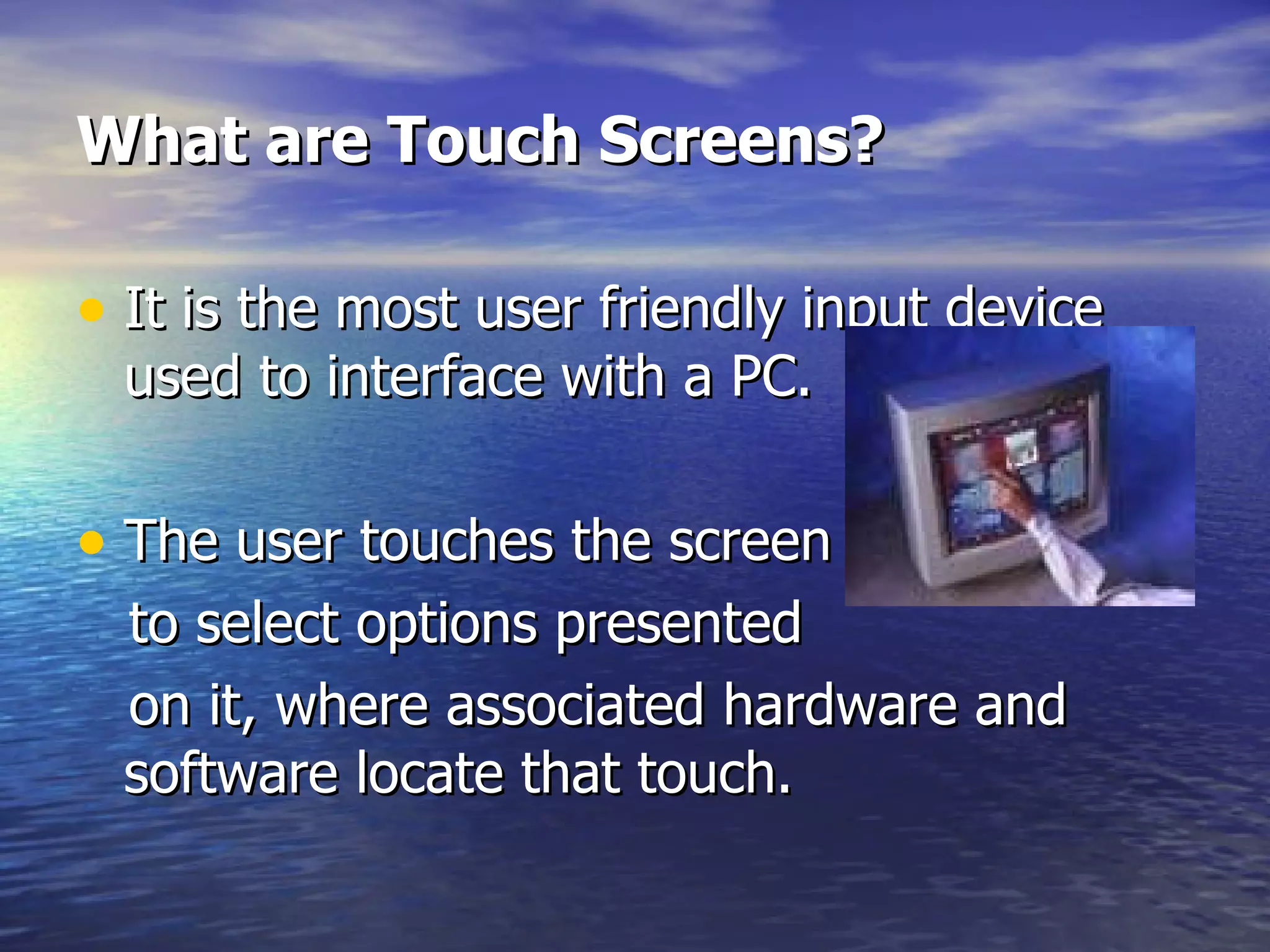 What are Touch Screens?

• It is the most user friendly input device used to interface with a PC.

• The user touches the screen to select options presented on it, where associated hardware and software locate that touch.